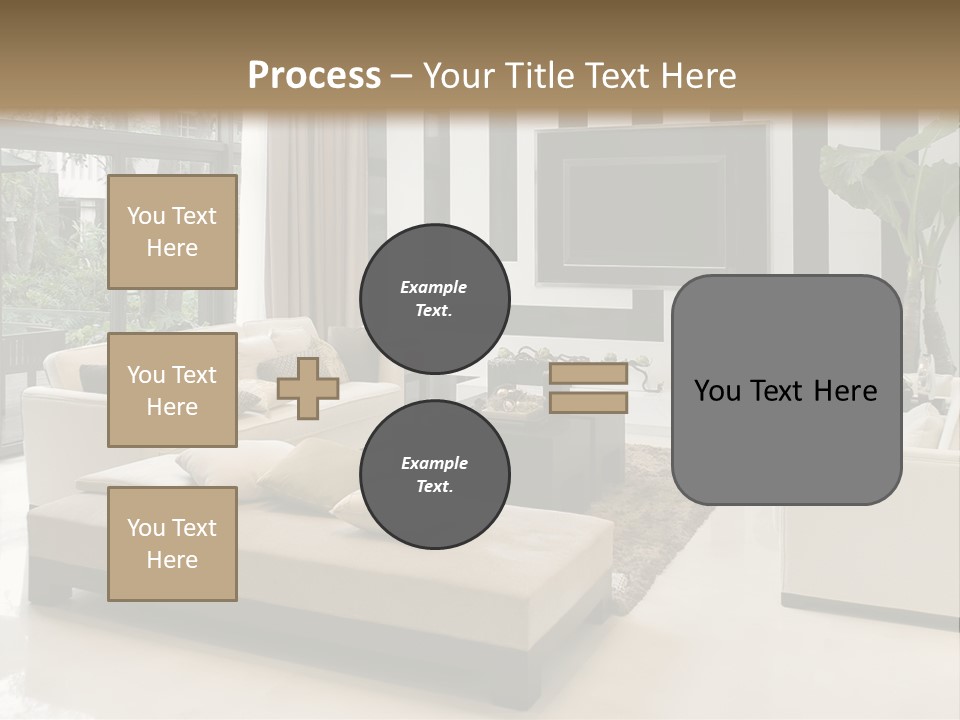 Process – Your Title Text Here

You Text Here

You Text Here

You Text Here

Example Text.

Example Text.

You Text Here